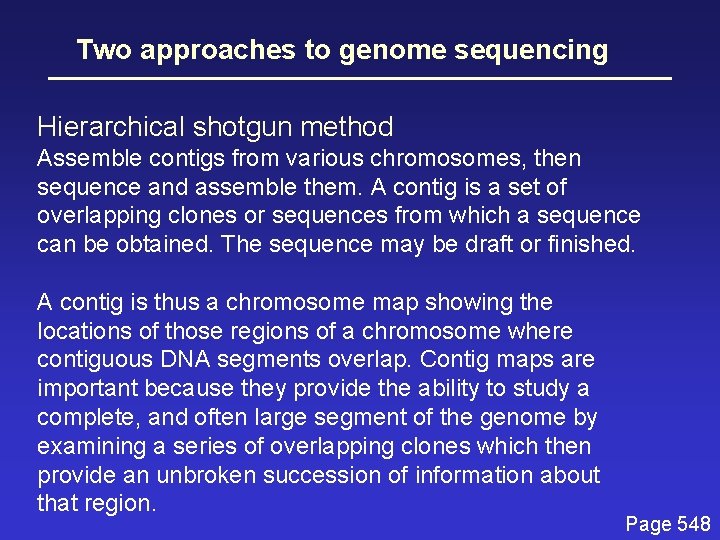 Two approaches to genome sequencing

Hierarchical shotgun method
Assemble contigs from various chromosomes, then sequence and assemble them. A contig is a set of overlapping clones or sequences from which a sequence can be obtained. The sequence may be draft or finished.

A contig is thus a chromosome map showing the locations of those regions of a chromosome where contiguous DNA segments overlap. Contig maps are important because they provide the ability to study a complete, and often large segment of the genome by examining a series of overlapping clones which then provide an unbroken succession of information about that region.

Page 548